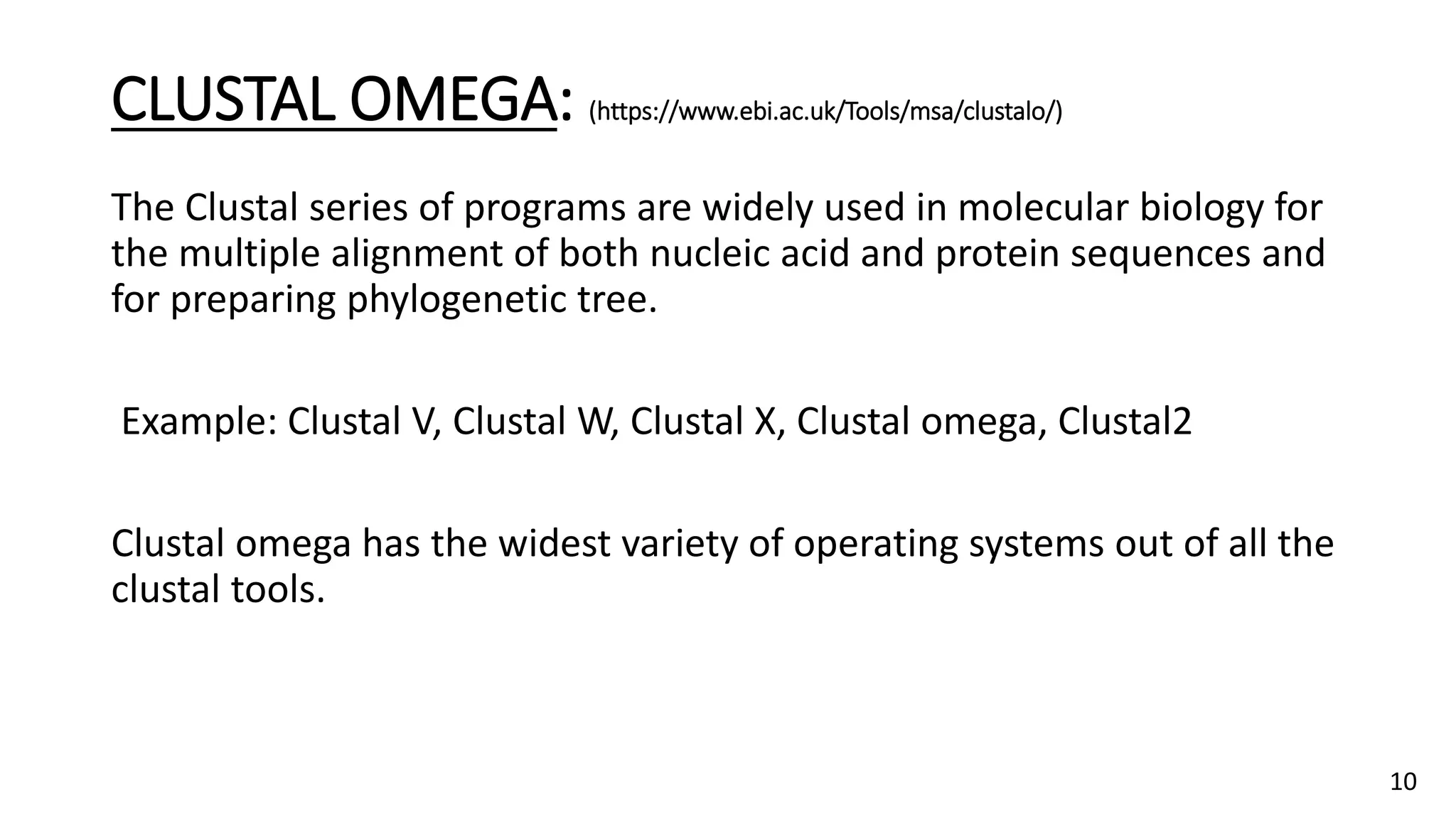 CLUSTAL OMEGA: (https://www.ebi.ac.uk/Tools/msa/clustalo/)

The Clustal series of programs are widely used in molecular biology for the multiple alignment of both nucleic acid and protein sequences and for preparing phylogenetic tree.

Example: Clustal V, Clustal W, Clustal X, Clustal omega, Clustal2

Clustal omega has the widest variety of operating systems out of all the clustal tools.

10